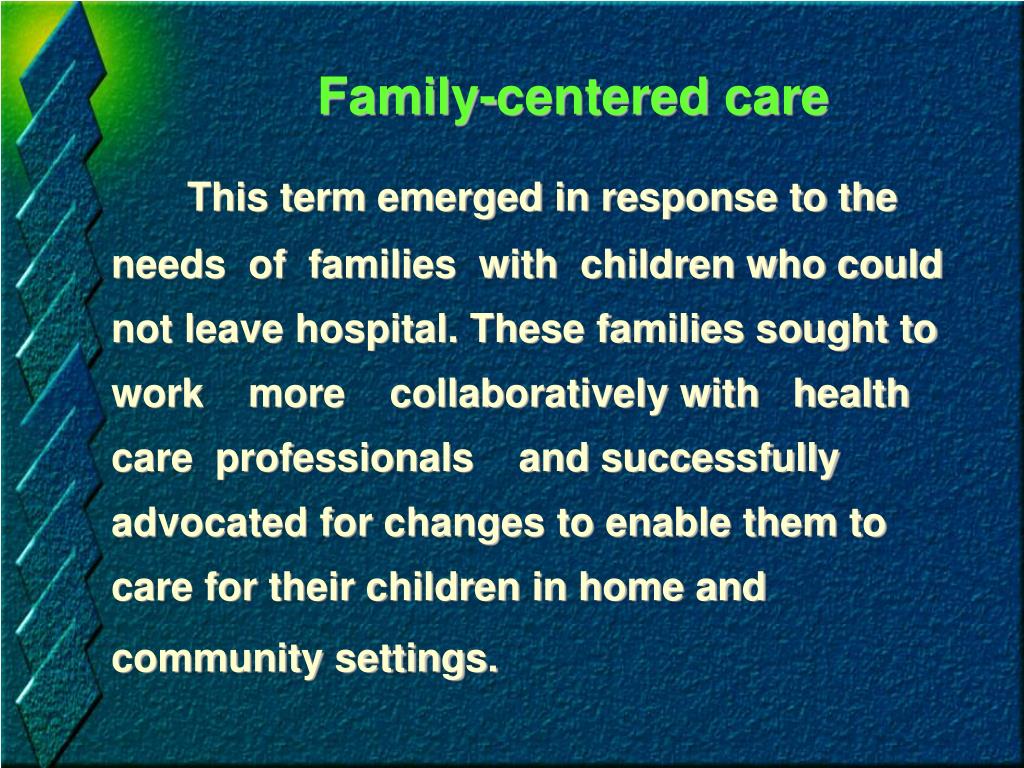 Family-centered care

This term emerged in response to the needs of families with children who could not leave hospital. These families sought to work more collaboratively with health care professionals and successfully advocated for changes to enable them to care for their children in home and community settings.